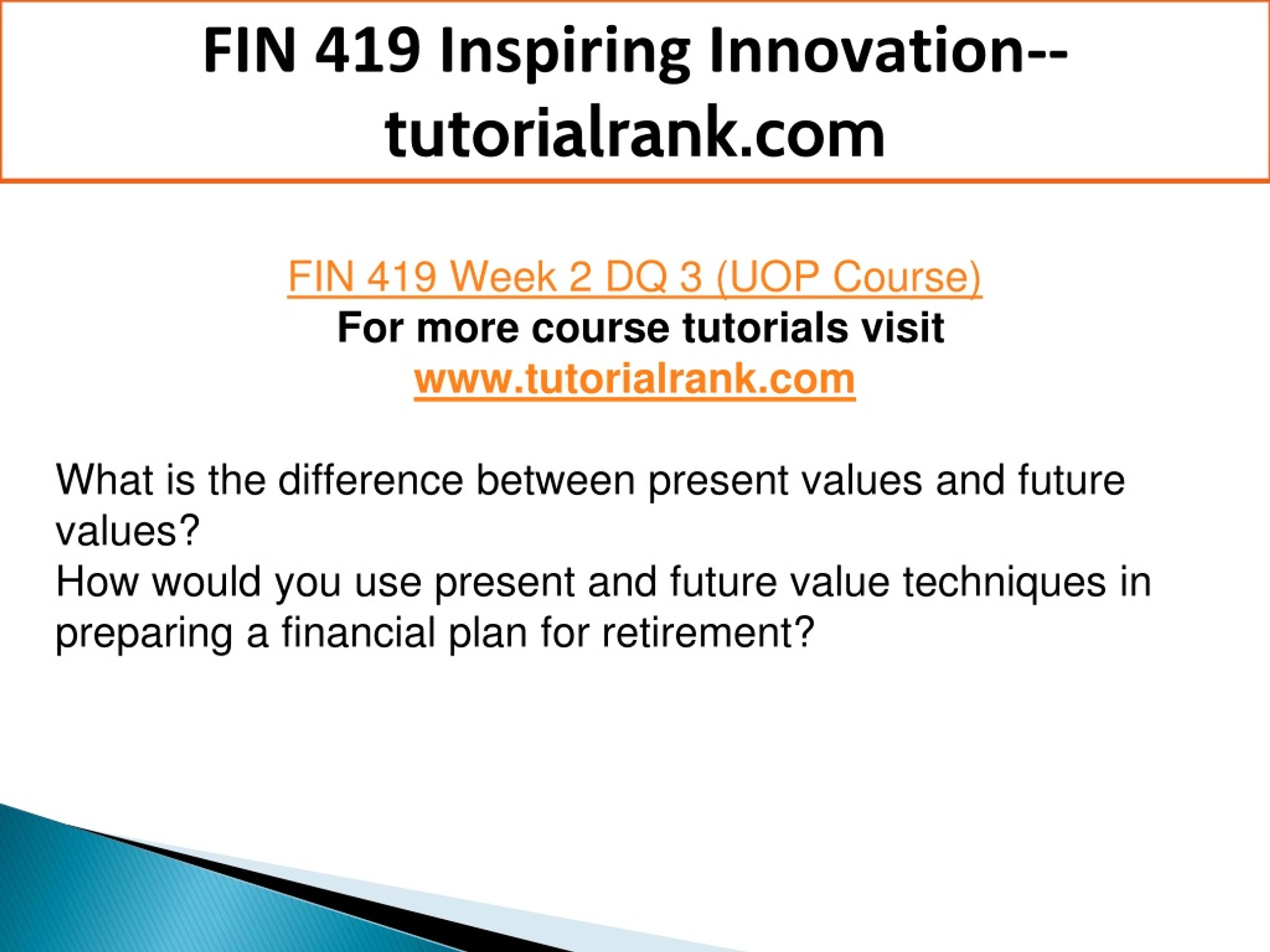 FIN 419 Inspiring Innovation--tutorialrank.com

FIN 419 Week 2 DQ 3 (UOP Course)
For more course tutorials visit
www.tutorialrank.com

What is the difference between present values and future values?
How would you use present and future value techniques in preparing a financial plan for retirement?